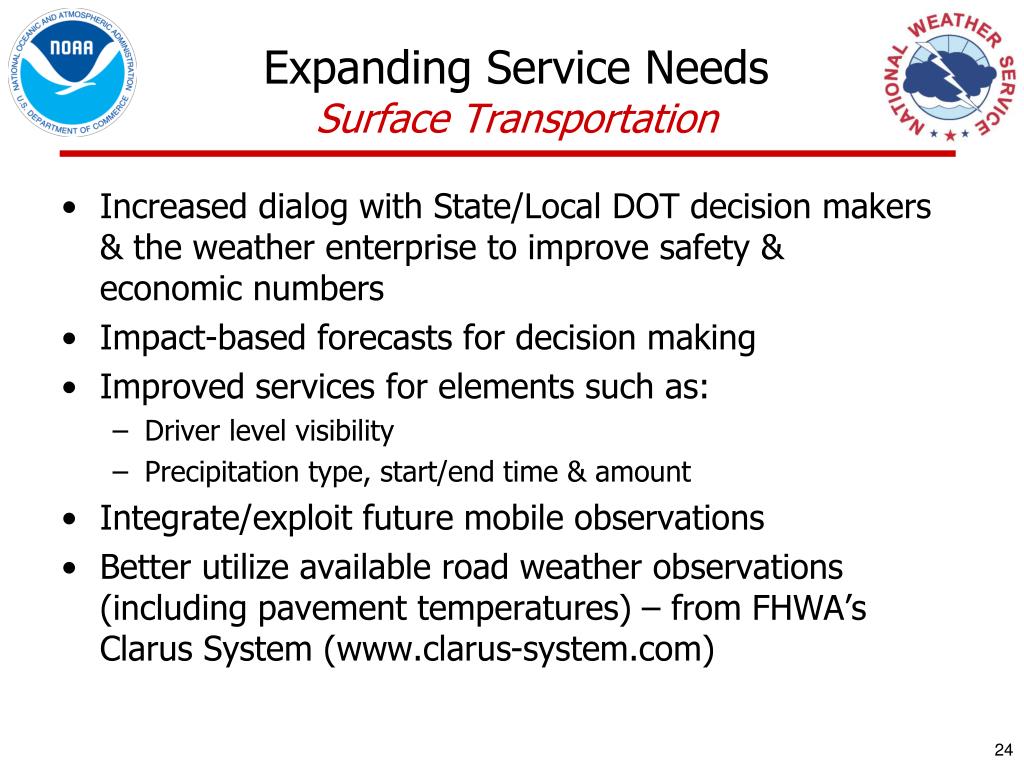 NATIONAL OCEANIC AND ATMOSPHERIC ADMINISTRATION
NOAA
U.S. DEPARTMENT OF COMMERCE

Expanding Service Needs
Surface Transportation

NATIONAL WEATHER SERVICE

• Increased dialog with State/Local DOT decision makers & the weather enterprise to improve safety & economic numbers
• Impact-based forecasts for decision making
• Improved services for elements such as:
– Driver level visibility
– Precipitation type, start/end time & amount
• Integrate/exploit future mobile observations
• Better utilize available road weather observations (including pavement temperatures) – from FHWA's Clarus System (www.clarus-system.com)

24